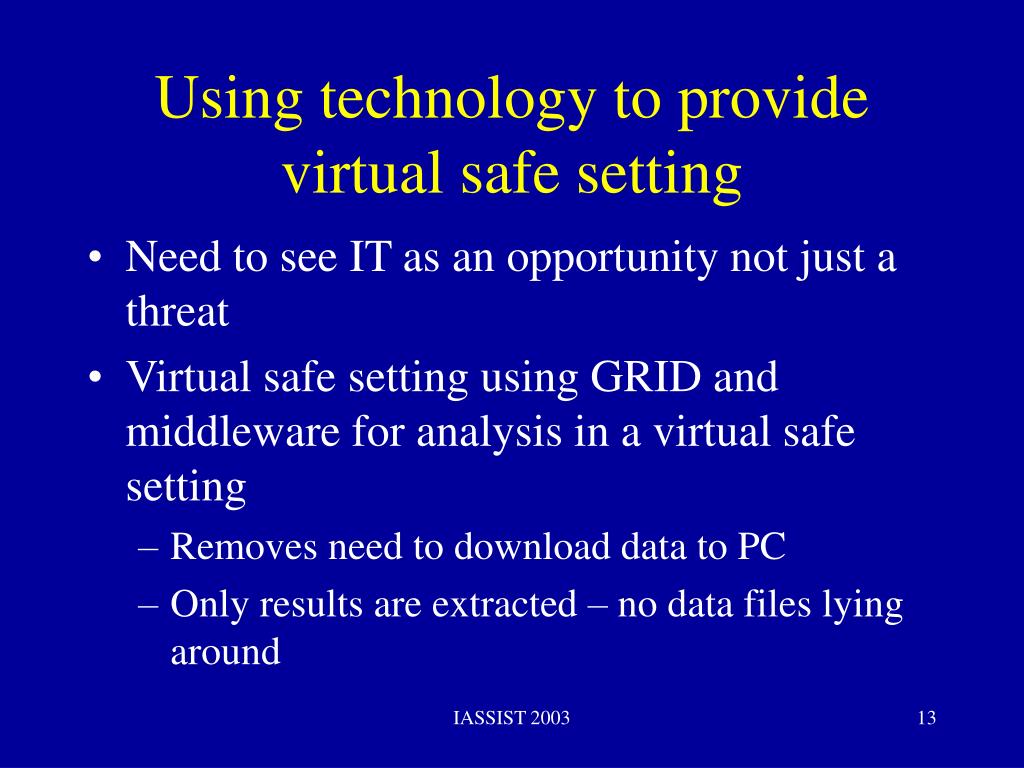 Using technology to provide virtual safe setting

• Need to see IT as an opportunity not just a threat
• Virtual safe setting using GRID and middleware for analysis in a virtual safe setting
– Removes need to download data to PC
– Only results are extracted – no data files lying around

IASSIST 2003

13